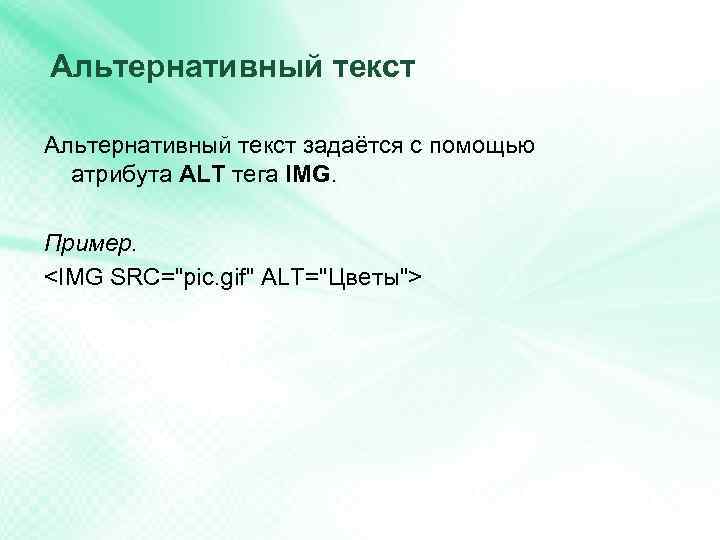 Альтернативный текст

Альтернативный текст задаётся с помощью атрибута ALT тега IMG.

Пример.
<IMG SRC="pic.gif" ALT="Цветы">